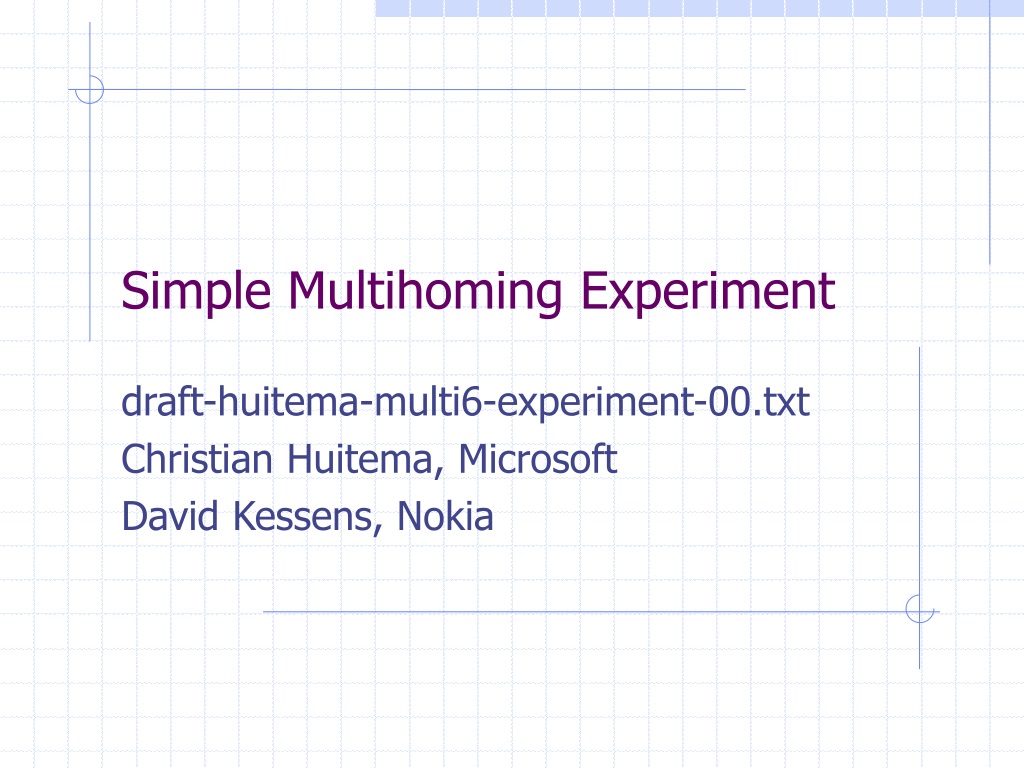 Simple Multihoming Experiment

draft-huitema-multi6-experiment-00.txt
Christian Huitema, Microsoft
David Kessens, Nokia